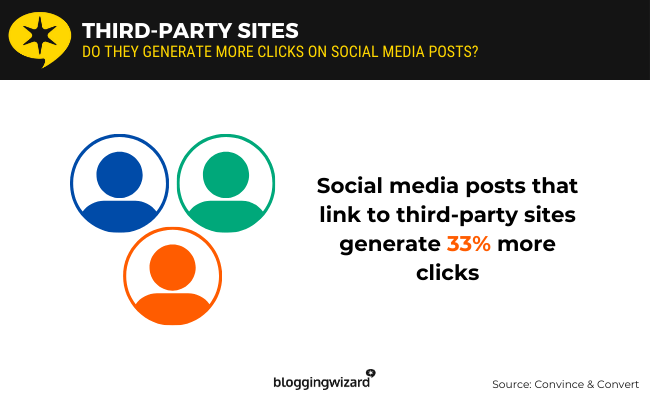 THIRD-PARTY SITES
DO THEY GENERATE MORE CLICKS ON SOCIAL MEDIA POSTS?

Social media posts that link to third-party sites generate 33% more clicks

bloggingwizard

Source: Convince & Convert